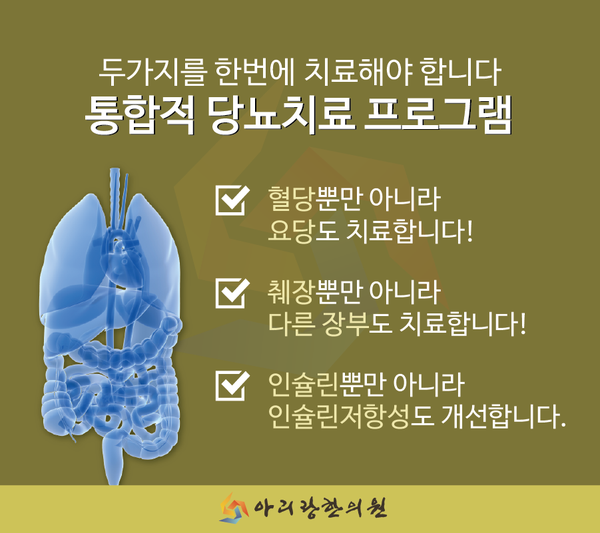 두가지를 한번에 치료해야 합니다
통합적 당뇨치료 프로그램

혈당뿐만 아니라
요당도 치료합니다!

췌장뿐만 아니라
다른 장부도 치료합니다!

인슐린뿐만 아니라
인슐린저항성도 개선합니다.

아리랑한의원